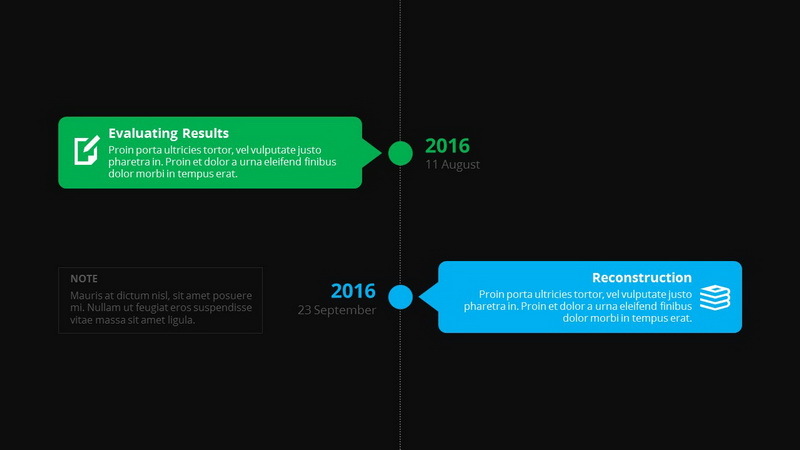 Evaluating Results
Proin porta ultricies tortor, vel vulputate justo pharetra in. Proin et dolor a urna eleifend finibus dolor morbi in tempus erat.

2016
11 August

NOTE
Mauris at dictum nisl, sit amet posuere mi. Nullam ut feugiat eros suspendisse vitae massa sit amet ligula.

2016
23 September

Reconstruction
Proin porta ultricies tortor, vel vulputate justo pharetra in. Proin et dolor a urna eleifend finibus dolor morbi in tempus erat.